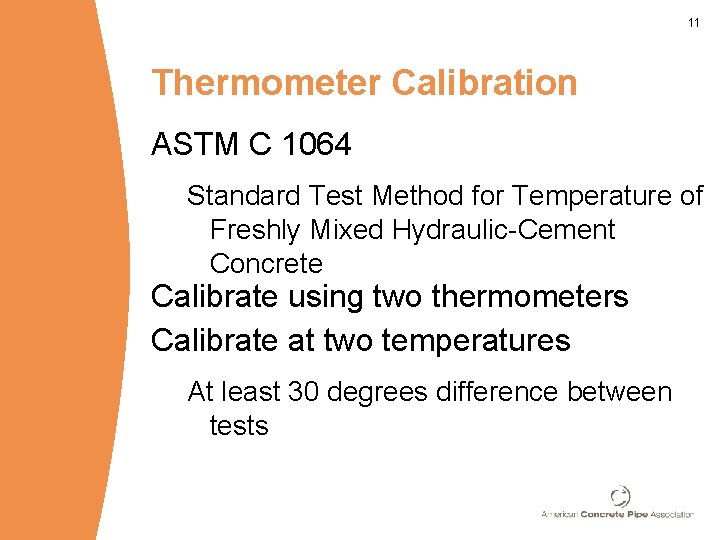 11

Thermometer Calibration

ASTM C 1064

Standard Test Method for Temperature of Freshly Mixed Hydraulic-Cement Concrete

Calibrate using two thermometers

Calibrate at two temperatures

At least 30 degrees difference between tests

American Concrete Pipe Association